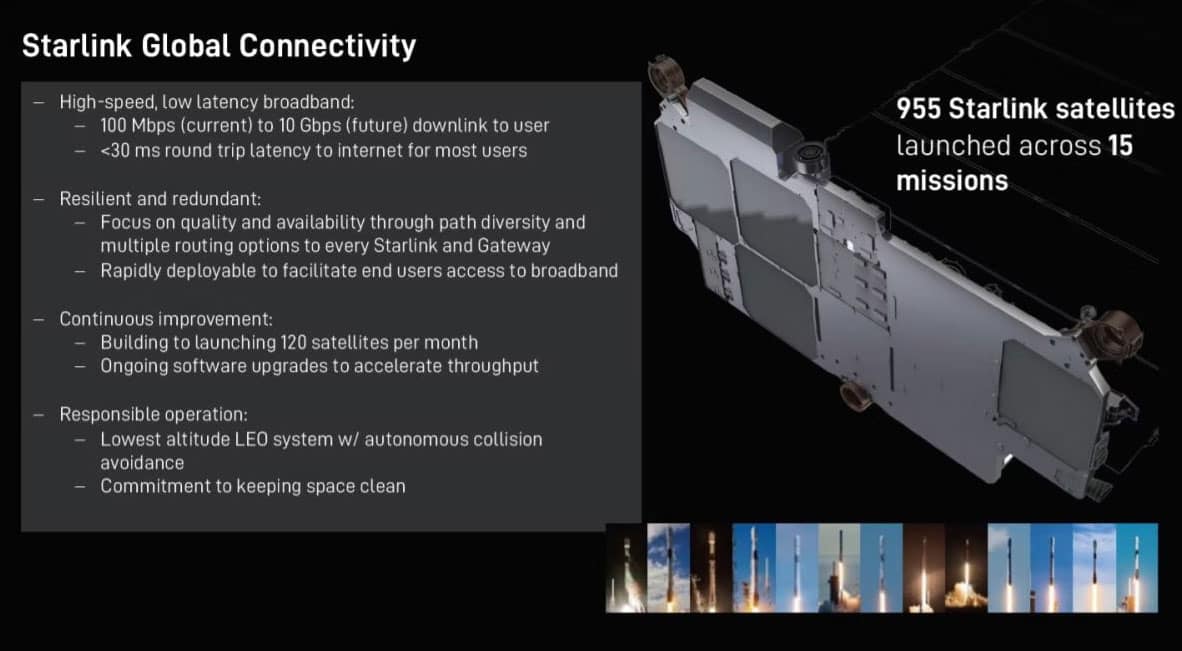 Starlink Global Connectivity

– High-speed, low latency broadband:
  – 100 Mbps (current) to 10 Gbps (future) downlink to user
  – <30 ms round trip latency to internet for most users

– Resilient and redundant:
  – Focus on quality and availability through path diversity and multiple routing options to every Starlink and Gateway
  – Rapidly deployable to facilitate end users access to broadband

– Continuous improvement:
  – Building to launching 120 satellites per month
  – Ongoing software upgrades to accelerate throughput

– Responsible operation:
  – Lowest altitude LEO system w/ autonomous collision avoidance
  – Commitment to keeping space clean

955 Starlink satellites launched across 15 missions